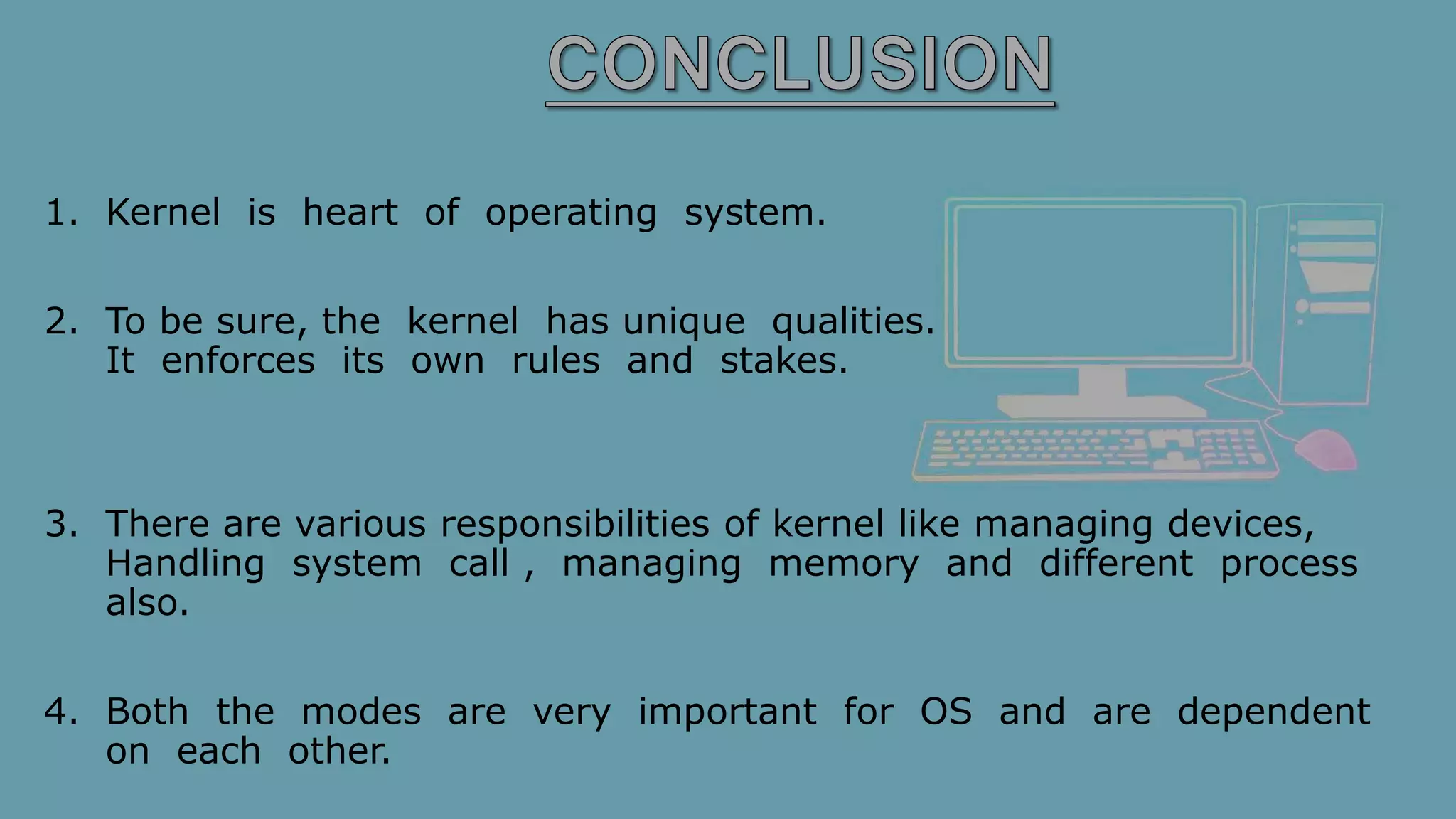 CONCLUSION

1. Kernel is heart of operating system.

2. To be sure, the kernel has unique qualities. It enforces its own rules and stakes.

3. There are various responsibilities of kernel like managing devices, Handling system call , managing memory and different process also.

4. Both the modes are very important for OS and are dependent on each other.